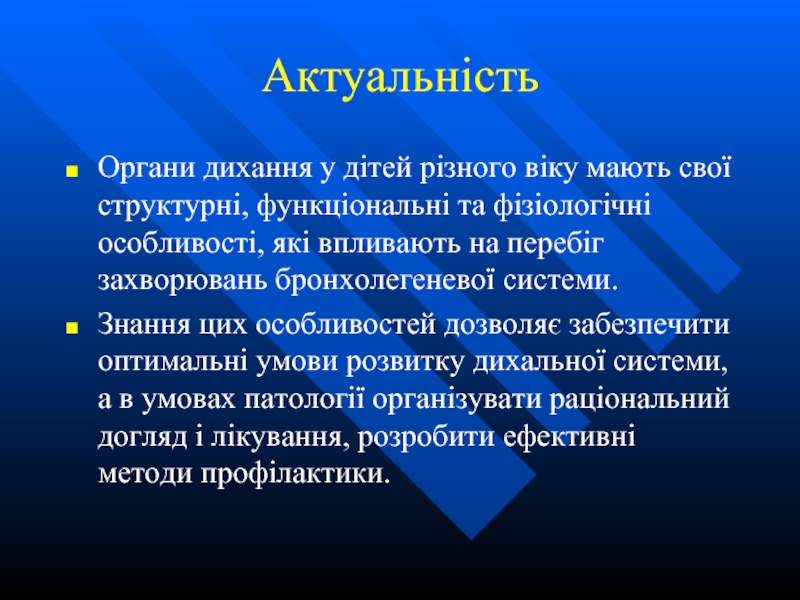 Актуальність

Органи дихання у дітей різного віку мають свої структурні, функціональні та фізіологічні особливості, які впливають на перебіг захворювань бронхолегеневої системи.

Знання цих особливостей дозволяє забезпечити оптимальні умови розвитку дихальної системи, а в умовах патології організувати раціональний догляд і лікування, розробити ефективні методи профілактики.